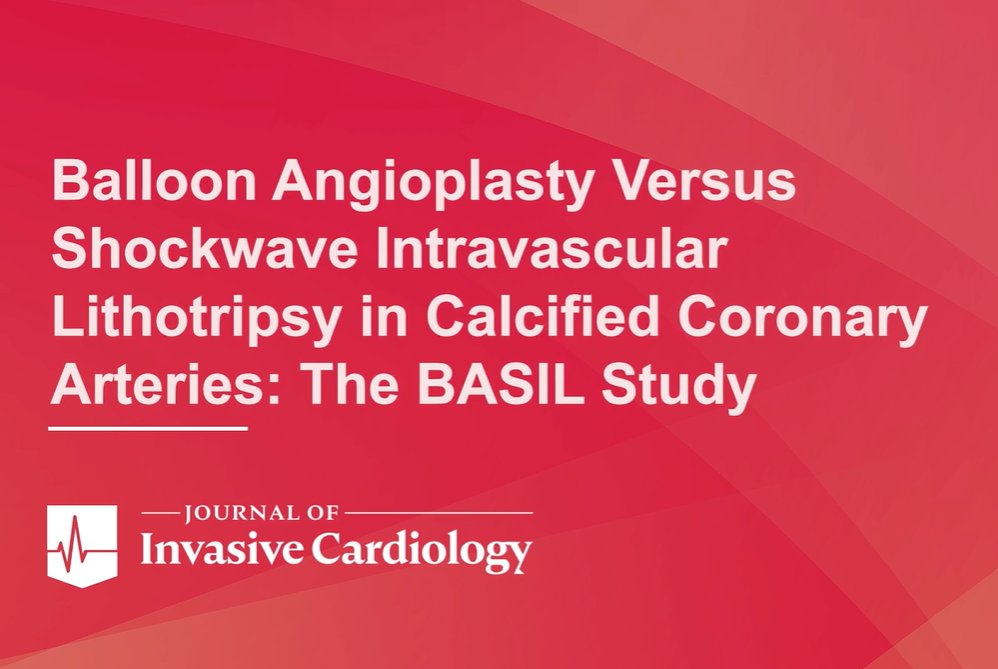 Balloon Angioplasty Versus Shockwave Intravascular Lithotripsy in Calcified Coronary Arteries: The BASIL Study

JOURNAL OF
Invasive Cardiology